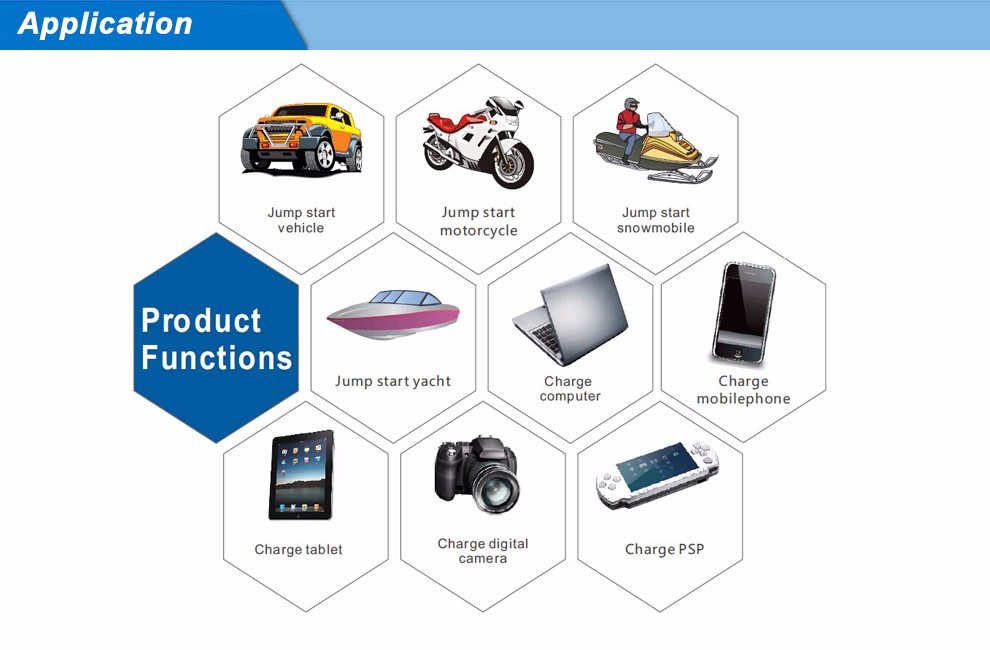 Application

Jump start vehicle

Jump start motorcycle

Jump start snowmobile

Product Functions

Jump start yacht

Charge computer

Charge mobilephone

Charge tablet

Charge digital camera

Charge PSP